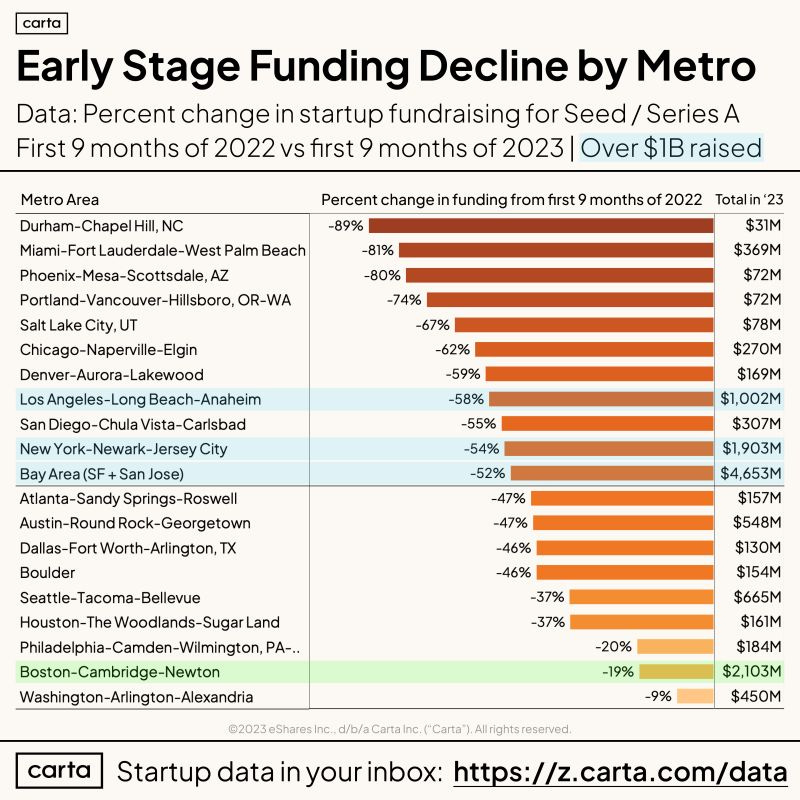 carta

Early Stage Funding Decline by Metro

Data: Percent change in startup fundraising for Seed / Series A
First 9 months of 2022 vs first 9 months of 2023 | Over \$1B raised

| Metro Area | Percent change in funding from first 9 months of 2022 | Total in '23 |
|---|---|---|
| Durham-Chapel Hill, NC | -89% | \$31M |
| Miami-Fort Lauderdale-West Palm Beach | -81% | \$369M |
| Phoenix-Mesa-Scottsdale, AZ | -80% | \$72M |
| Portland-Vancouver-Hillsboro, OR-WA | -74% | \$72M |
| Salt Lake City, UT | -67% | \$78M |
| Chicago-Naperville-Elgin | -62% | \$270M |
| Denver-Aurora-Lakewood | -59% | \$169M |
| Los Angeles-Long Beach-Anaheim | -58% | \$1,002M |
| San Diego-Chula Vista-Carlsbad | -55% | \$307M |
| New York-Newark-Jersey City | -54% | \$1,903M |
| Bay Area (SF + San Jose) | -52% | \$4,653M |
| Atlanta-Sandy Springs-Roswell | -47% | \$157M |
| Austin-Round Rock-Georgetown | -47% | \$548M |
| Dallas-Fort Worth-Arlington, TX | -46% | \$130M |
| Boulder | -46% | \$154M |
| Seattle-Tacoma-Bellevue | -37% | \$665M |
| Houston-The Woodlands-Sugar Land | -37% | \$161M |
| Philadelphia-Camden-Wilmington, PA-.. | -20% | \$184M |
| Boston-Cambridge-Newton | -19% | \$2,103M |
| Washington-Arlington-Alexandria | -9% | \$450M |

©2023 eShares Inc., d/b/a Carta Inc. ("Carta"). All rights reserved.

carta Startup data in your inbox: https://z.carta.com/data